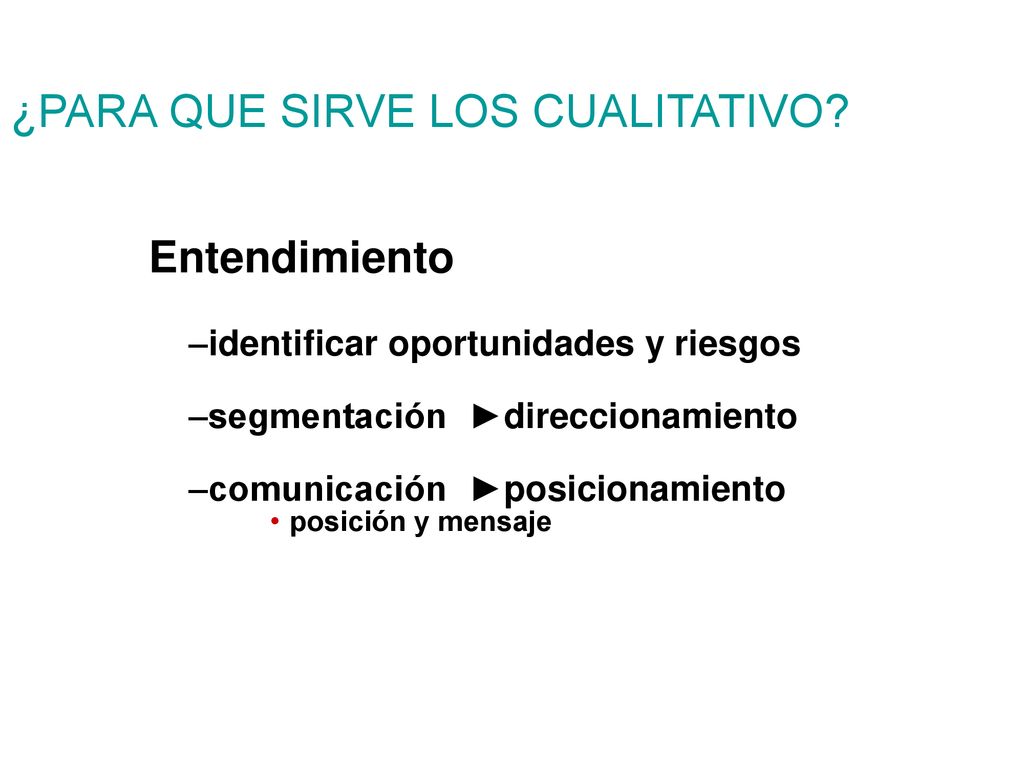 ¿PARA QUE SIRVE LOS CUALITATIVO?

Entendimiento

–identificar oportunidades y riesgos

–segmentación ►direccionamiento

–comunicación ►posicionamiento
• posición y mensaje